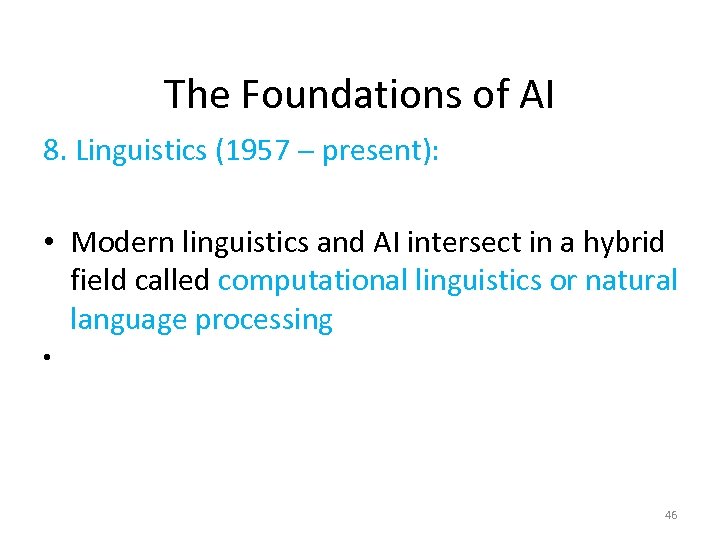 The Foundations of AI

8. Linguistics (1957 – present):

• Modern linguistics and AI intersect in a hybrid field called computational linguistics or natural language processing

•

46